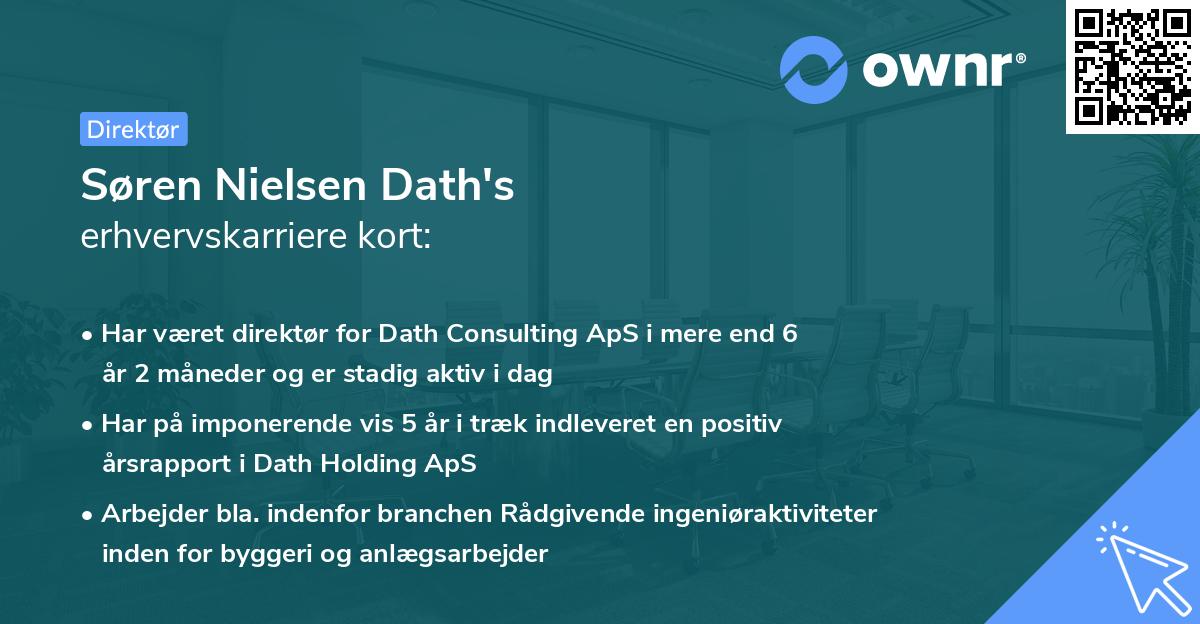 ownr®

Direktør

Søren Nielsen Dath's
erhvervskarriere kort:

• Har været direktør for Dath Consulting ApS i mere end 6 år 2 måneder og er stadig aktiv i dag

• Har på imponerende vis 5 år i træk indleveret en positiv årsrapport i Dath Holding ApS

• Arbejder bla. indenfor branchen Rådgivende ingeniøraktiviteter inden for byggeri og anlægsarbejder